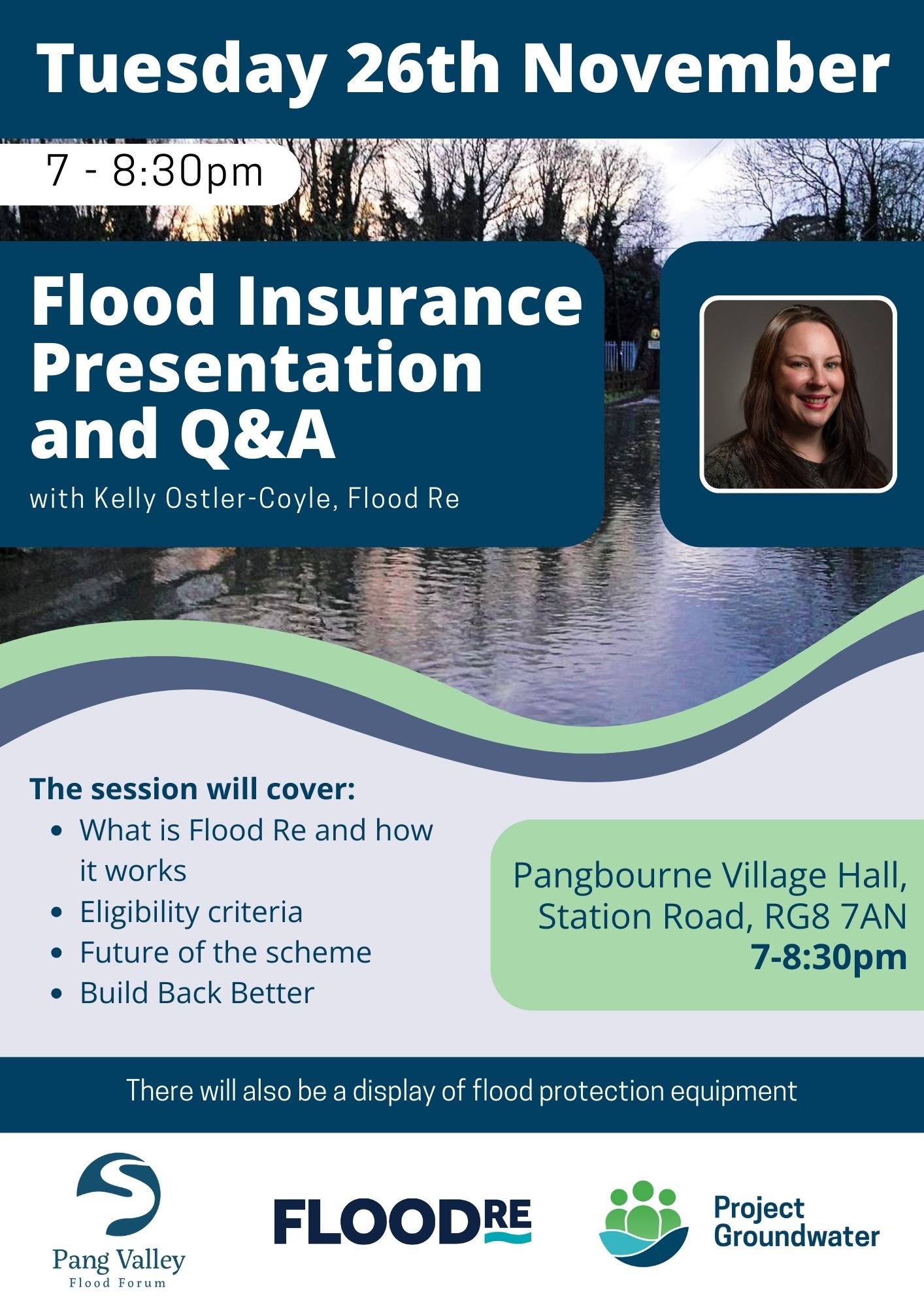 Tuesday 26th November

7 - 8:30pm

Flood Insurance Presentation and Q&A

with Kelly Ostler-Coyle, Flood Re

The session will cover:
- What is Flood Re and how it works
- Eligibility criteria
- Future of the scheme
- Build Back Better

Pangbourne Village Hall, Station Road, RG8 7AN
7-8:30pm

There will also be a display of flood protection equipment

Pang Valley
Flood Forum

FLOODRE

Project Groundwater